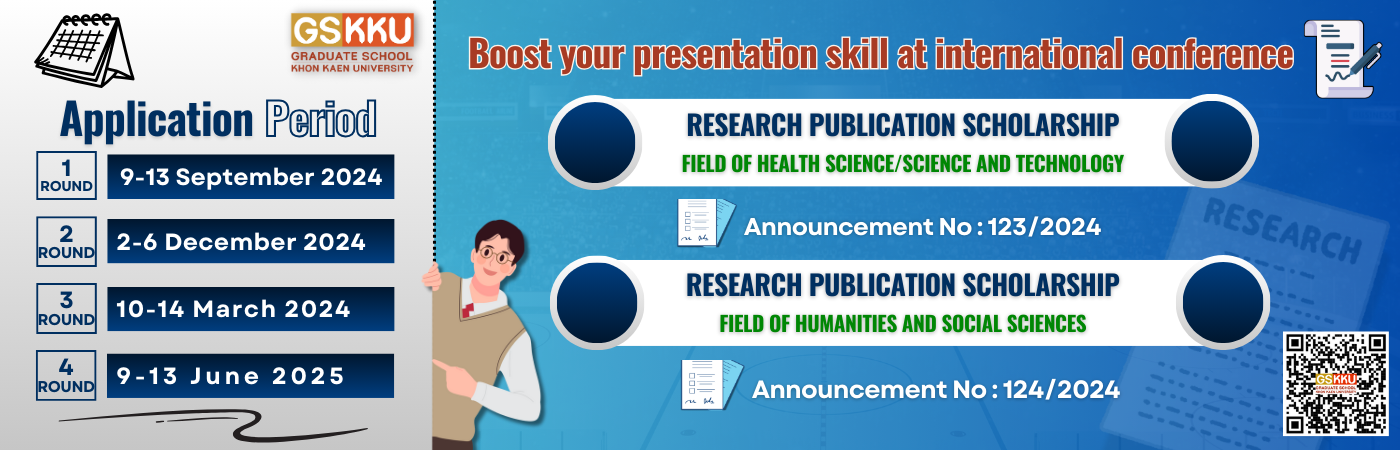 GSKKU
GRADUATE SCHOOL
KHON KAEN UNIVERSITY

Application Period

1 ROUND 9-13 September 2024

2 ROUND 2-6 December 2024

3 ROUND 10-14 March 2024

4 ROUND 9-13 June 2025

Boost your presentation skill at international conference

RESEARCH PUBLICATION SCHOLARSHIP
FIELD OF HEALTH SCIENCE/SCIENCE AND TECHNOLOGY

Announcement No : 123/2024

RESEARCH PUBLICATION SCHOLARSHIP
FIELD OF HUMANITIES AND SOCIAL SCIENCES

Announcement No : 124/2024

RESEARCH

GSKKU